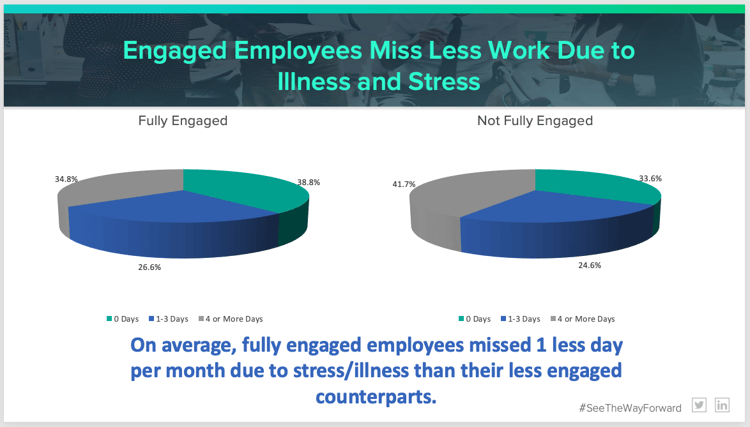 Engaged Employees Miss Less Work Due to Illness and Stress

Fully Engaged

34.8%
38.8%
26.6%

0 Days 1-3 Days 4 or More Days

Not Fully Engaged

41.7%
33.6%
24.6%

0 Days 1-3 Days 4 or More Days

On average, fully engaged employees missed 1 less day per month due to stress/illness than their less engaged counterparts.

#SeeTheWayForward